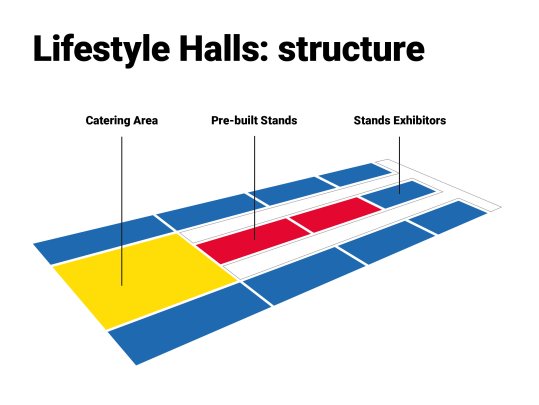 Lifestyle Halls: structure

Catering Area

Pre-built Stands

Stands Exhibitors